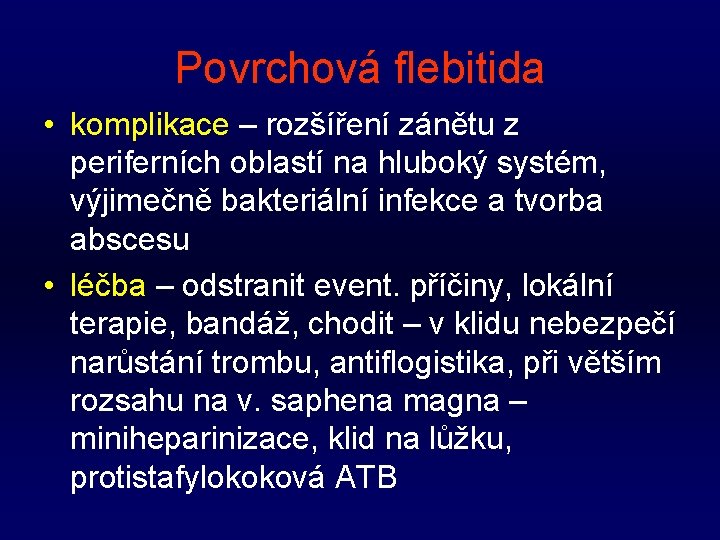 Povrchová flebitida

• komplikace – rozšíření zánětu z periferních oblastí na hluboký systém, výjimečně bakteriální infekce a tvorba abscesu

• léčba – odstranit event. příčiny, lokální terapie, bandáž, chodit – v klidu nebezpečí narůstání trombu, antiflogistika, při větším rozsahu na v. saphena magna – miniheparinizace, klid na lůžku, protistafylokoková ATB